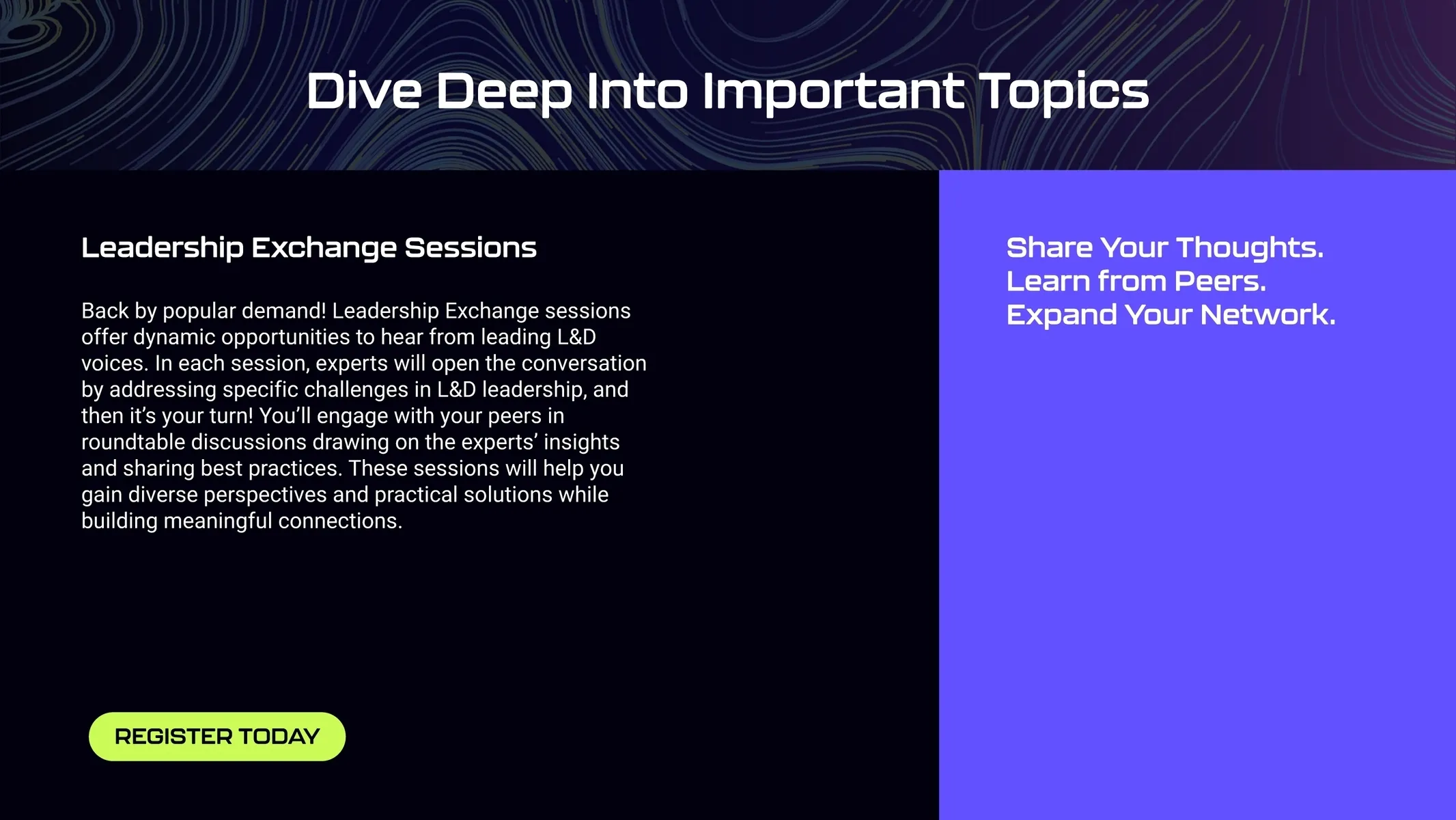 Dive Deep Into Important Topics

Leadership Exchange Sessions

Back by popular demand! Leadership Exchange sessions offer dynamic opportunities to hear from leading L&D voices. In each session, experts will open the conversation by addressing specific challenges in L&D leadership, and then it's your turn! You'll engage with your peers in roundtable discussions drawing on the experts' insights and sharing best practices. These sessions will help you gain diverse perspectives and practical solutions while building meaningful connections.

REGISTER TODAY

Share Your Thoughts.
Learn from Peers.
Expand Your Network.